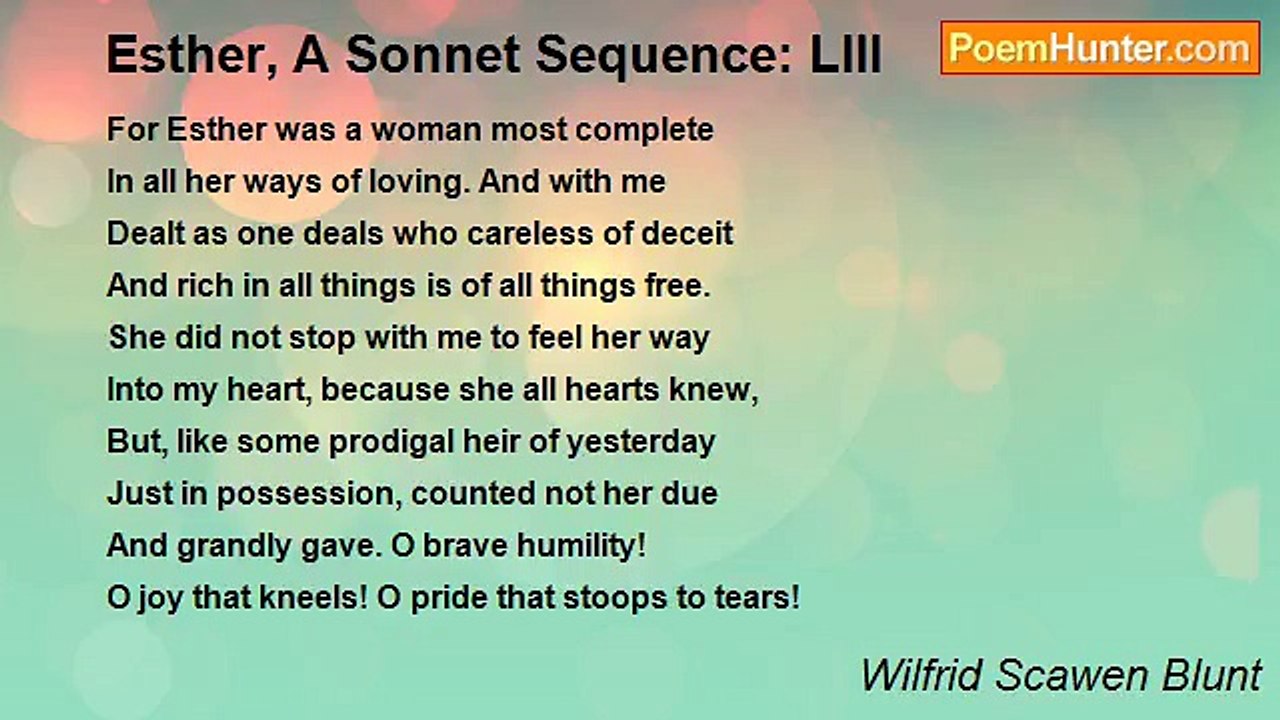 Esther, A Sonnet Sequence: LIII

PoemHunter.com

For Esther was a woman most complete
In all her ways of loving. And with me
Dealt as one deals who careless of deceit
And rich in all things is of all things free.
She did not stop with me to feel her way
Into my heart, because she all hearts knew,
But, like some prodigal heir of yesterday
Just in possession, counted not her due
And grandly gave. O brave humility!
O joy that kneels! O pride that stoops to tears!

Wilfrid Scawen Blunt